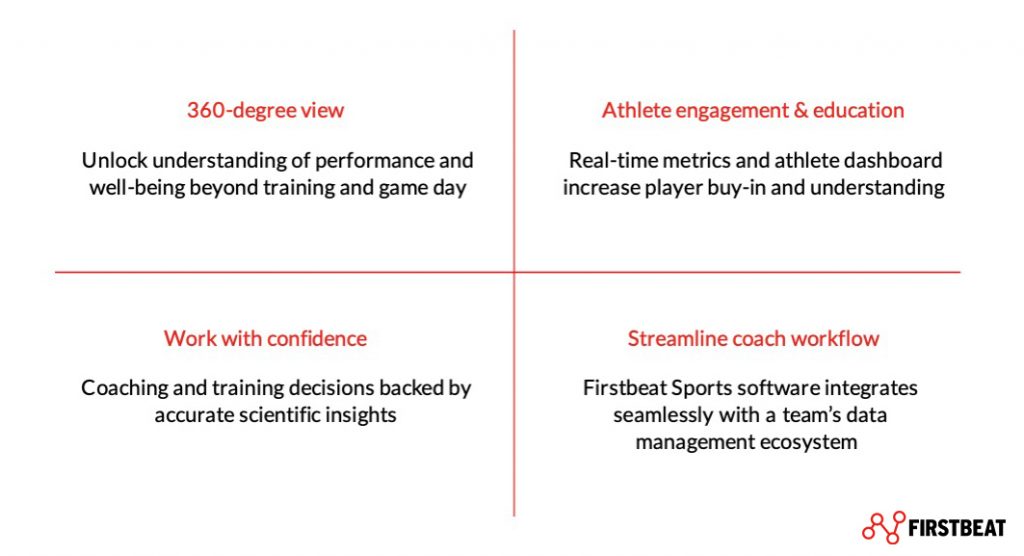 360-degree view

Unlock understanding of performance and well-being beyond training and game day

Athlete engagement & education

Real-time metrics and athlete dashboard increase player buy-in and understanding

Work with confidence

Coaching and training decisions backed by accurate scientific insights

Streamline coach workflow

Firstbeat Sports software integrates seamlessly with a team's data management ecosystem

FIRSTBEAT